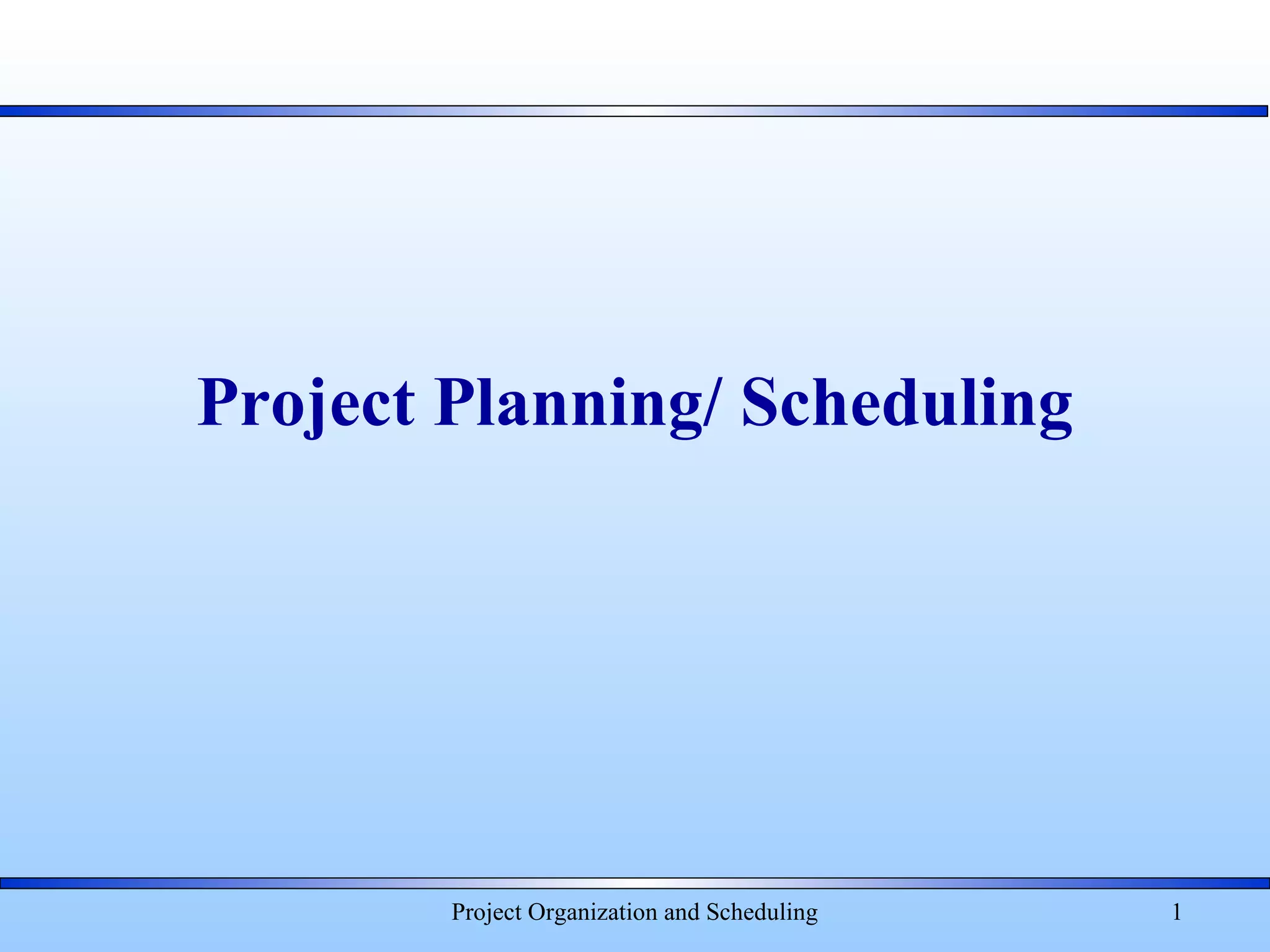 Project Planning/ Scheduling

Project Organization and Scheduling

1